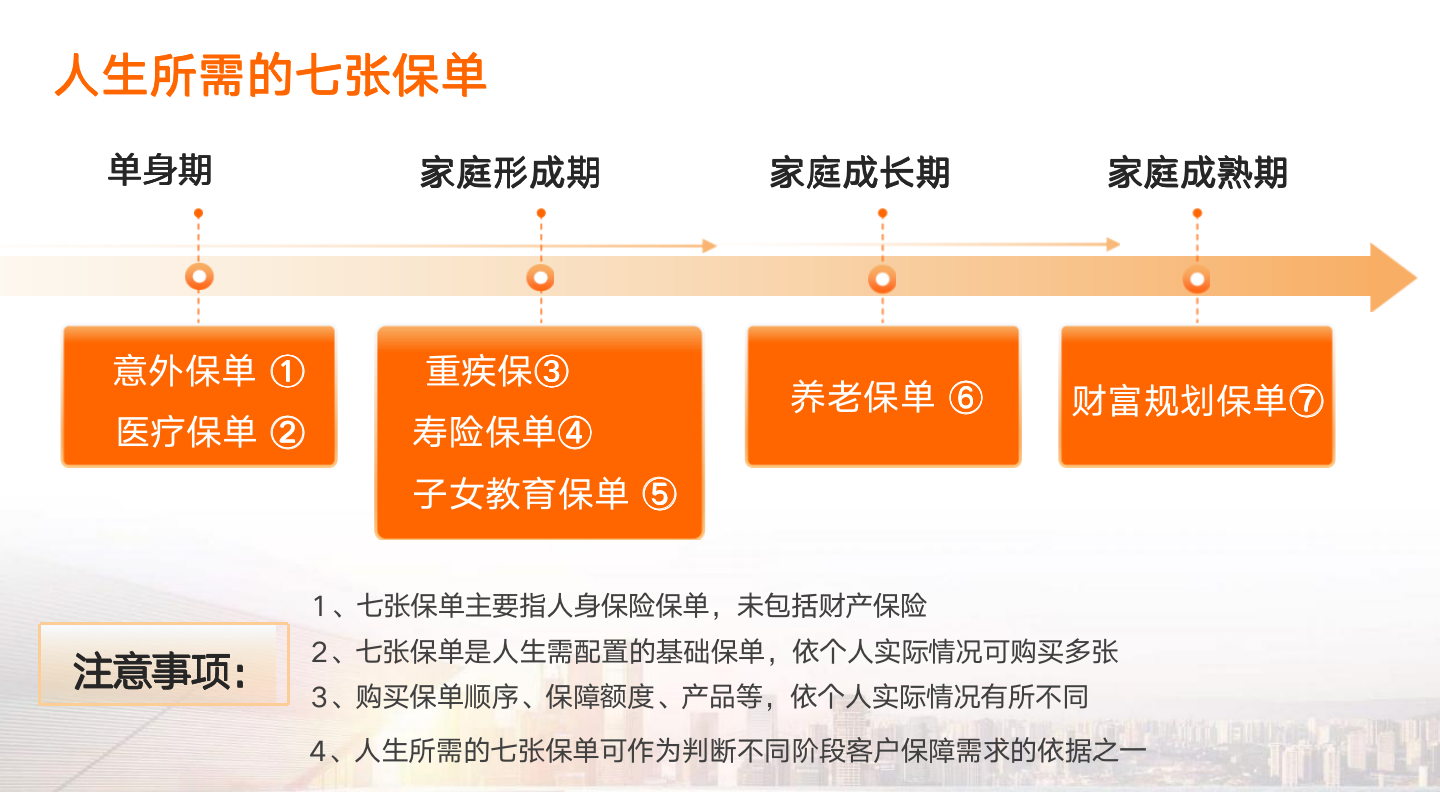 人生所需的七张保单

单身期

家庭形成期

家庭成长期

家庭成熟期

意外保单 ①
医疗保单 ②

重疾保③
寿险保单④
子女教育保单 ⑤

养老保单 ⑥

财富规划保单⑦

注意事项:

1、七张保单主要指人身保险保单，未包括财产保险
2、七张保单是人生需配置的基础保单，依个人实际情况可购买多张
3、购买保单顺序、保障额度、产品等，依个人实际情况有所不同
4、人生所需的七张保单可作为判断不同阶段客户保障需求的依据之一